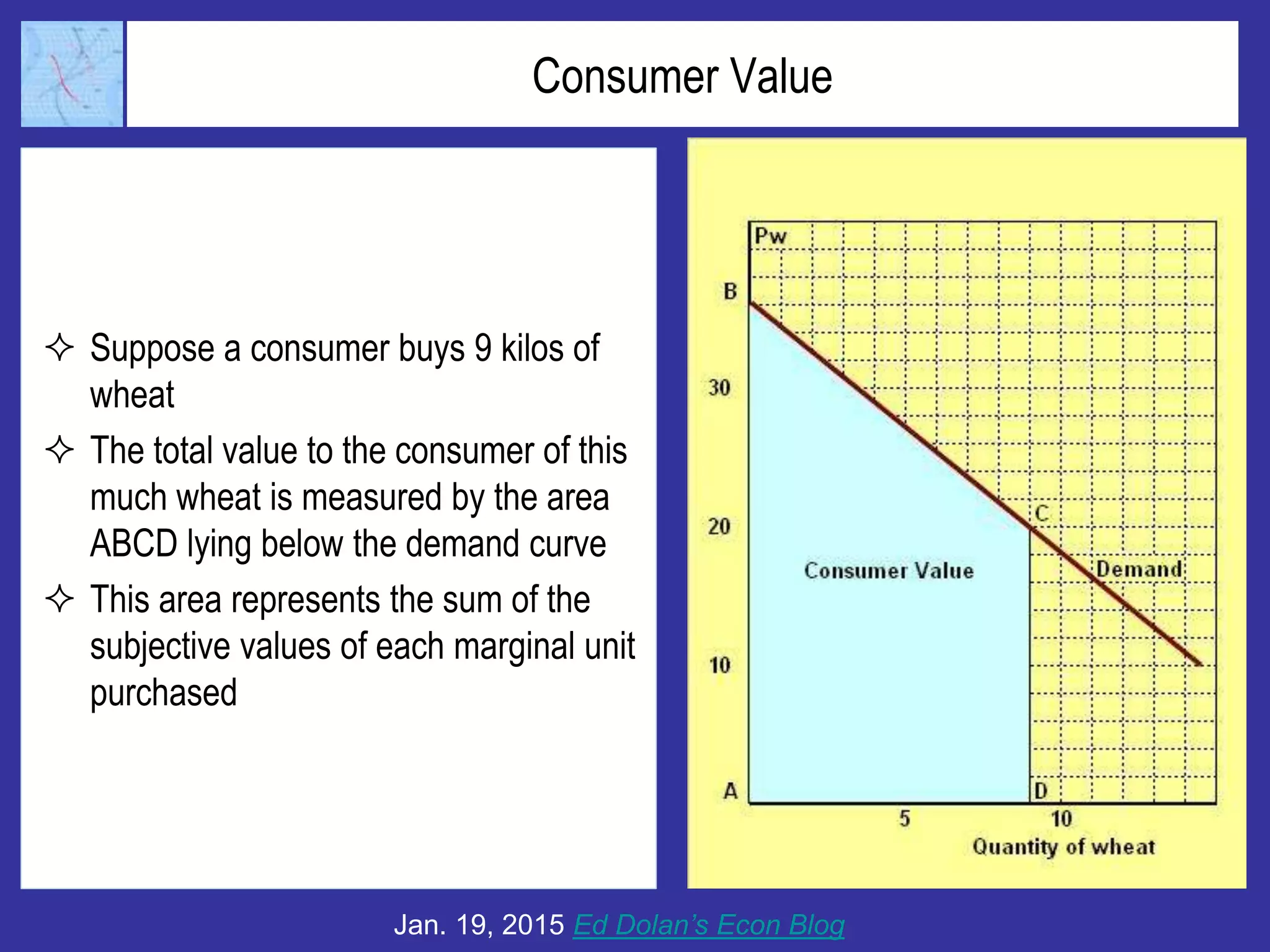 Consumer Value

✧ Suppose a consumer buys 9 kilos of wheat

✧ The total value to the consumer of this much wheat is measured by the area ABCD lying below the demand curve

✧ This area represents the sum of the subjective values of each marginal unit purchased

Pw
B
30
20
10
A
C
D
Consumer Value
Demand
5
10
Quantity of wheat

Jan. 19, 2015 Ed Dolan's Econ Blog